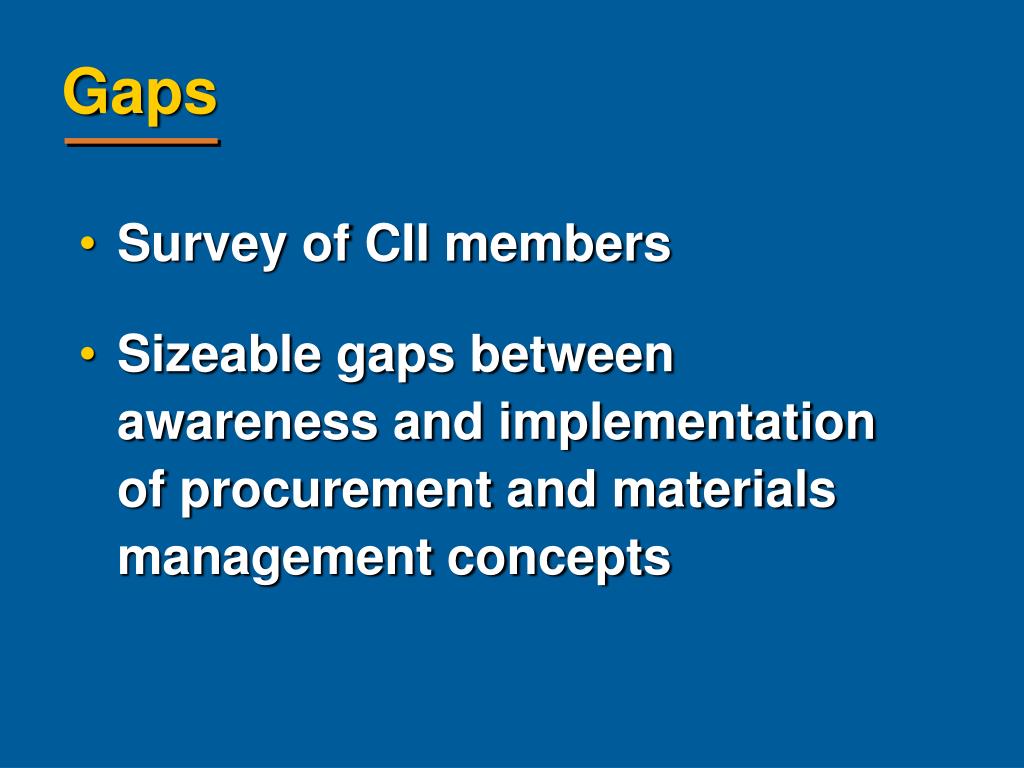 Gaps

• Survey of CII members

• Sizeable gaps between awareness and implementation of procurement and materials management concepts